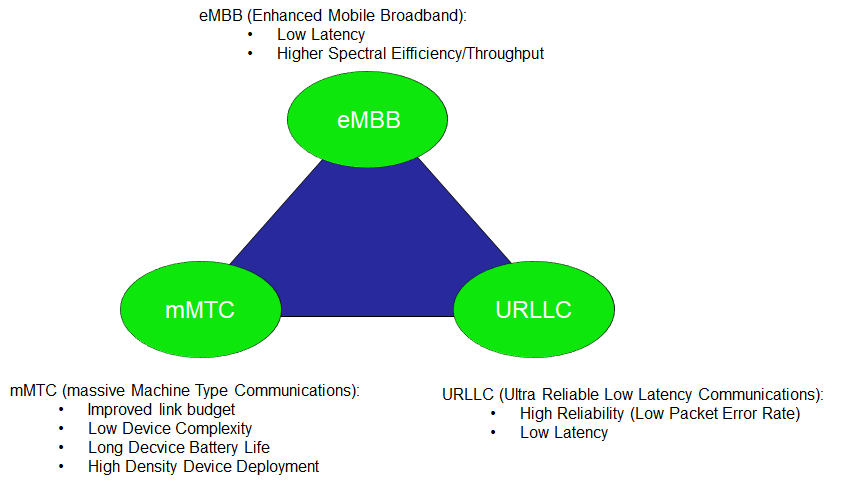 eMBB (Enhanced Mobile Broadband):
• Low Latency
• Higher Spectral Eifficiency/Throughput

eMBB

mMTC

URLLC

mMTC (massive Machine Type Communications):
• Improved link budget
• Low Device Complexity
• Long Decvice Battery Life
• High Density Device Deployment

URLLC (Ultra Reliable Low Latency Communications):
• High Reliability (Low Packet Error Rate)
• Low Latency